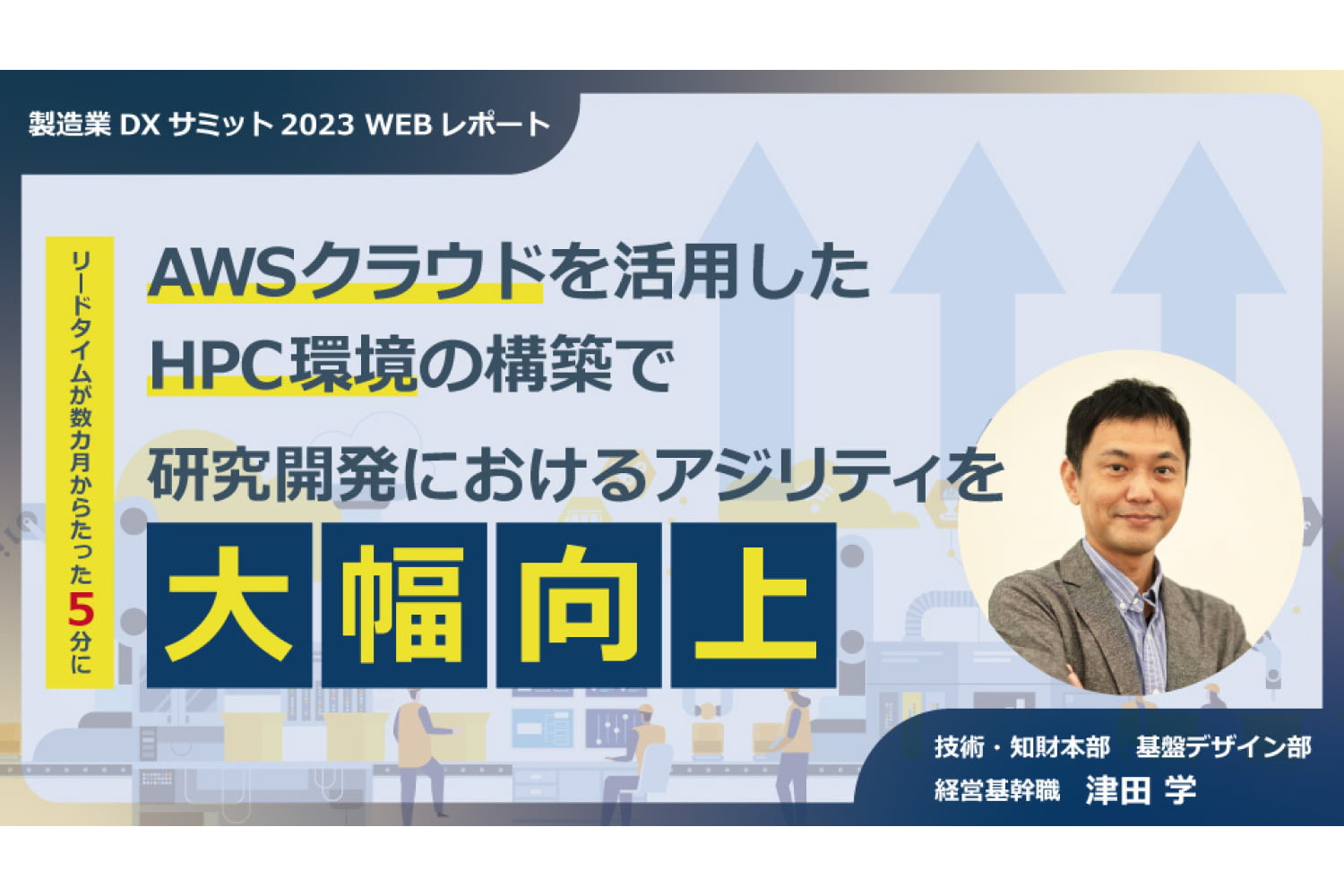 製造業 DX サミット 2023 WEB レポート

リードタイムが数カ月からたった5分に

AWSクラウドを活用した
HPC環境の構築で
研究開発におけるアジリティを
大幅向上

技術・知財本部　基盤デザイン部
経営基幹職　津田 学